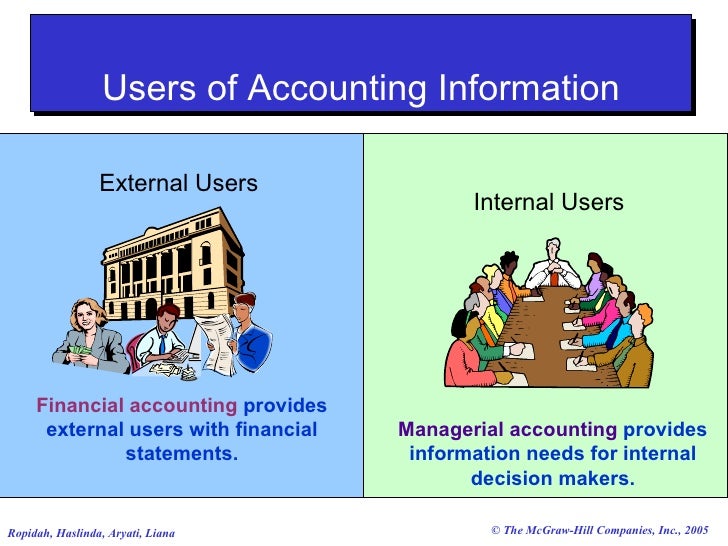 Users of Accounting Information

External Users

Financial accounting provides external users with financial statements.

Internal Users

Managerial accounting provides information needs for internal decision makers.

Ropidah, Haslinda, Aryati, Liana

© The McGraw-Hill Companies, Inc., 2005